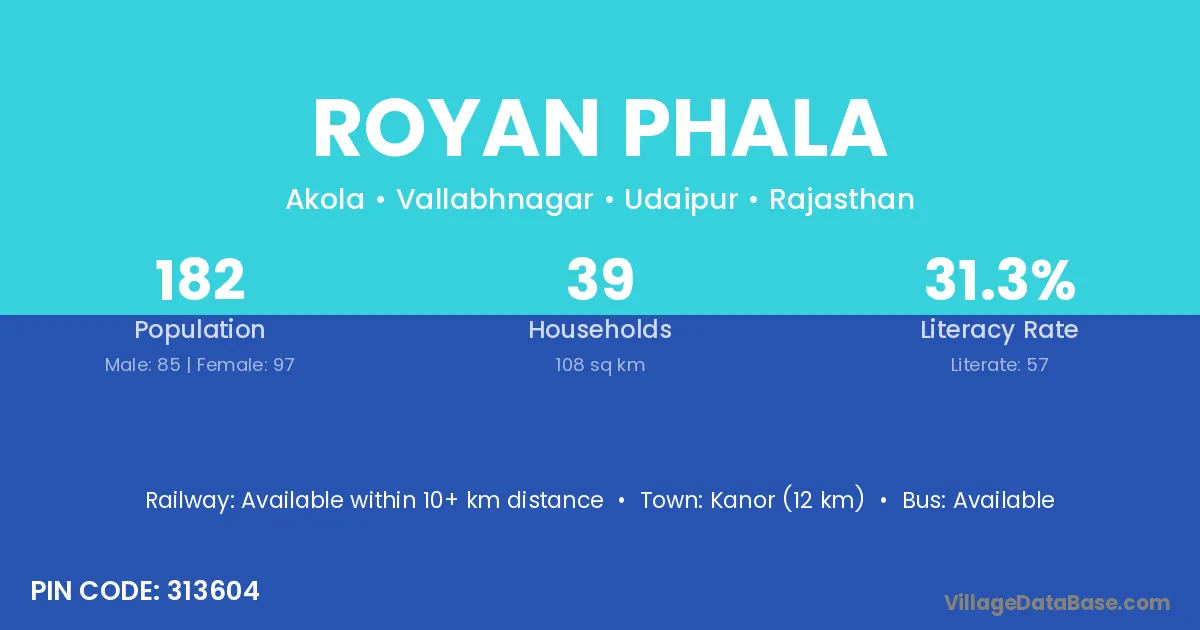 ROYAN PHALA

Akola • Vallabhnagar • Udaipur • Rajasthan

182
Population
Male: 85 | Female: 97

39
Households
108 sq km

31.3%
Literacy Rate
Literate: 57

Railway: Available within 10+ km distance • Town: Kanor (12 km) • Bus: Available

PIN CODE: 313604

VillageDataBase.com